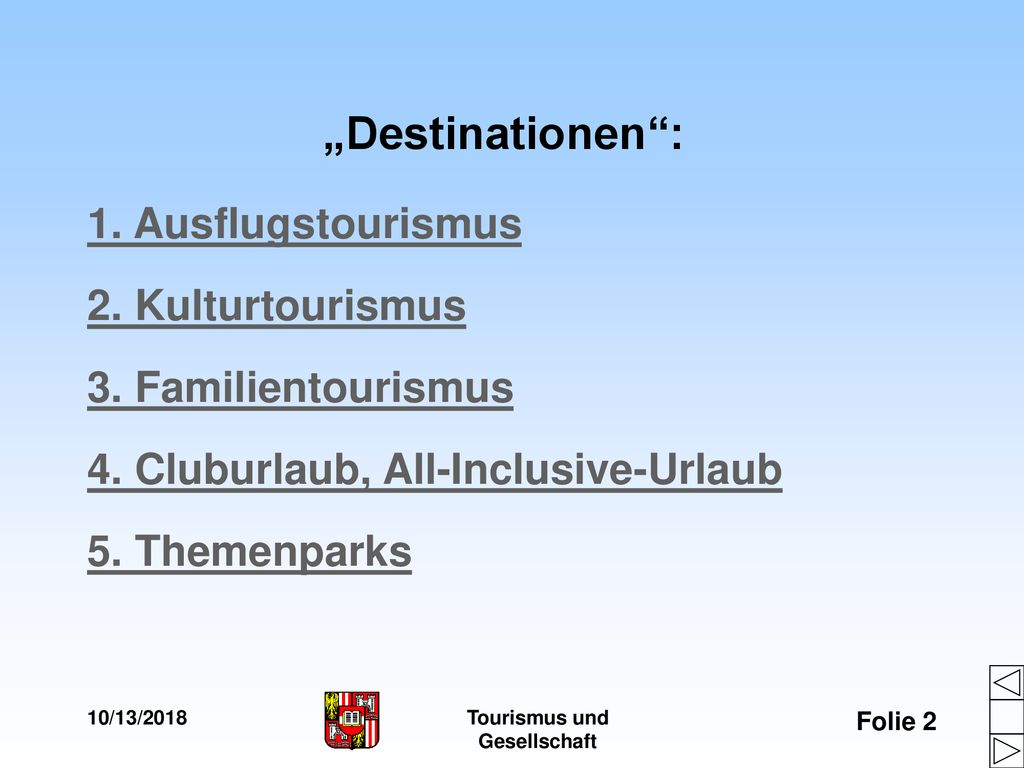 „Destinationen“:

1. Ausflugstourismus

2. Kulturtourismus

3. Familientourismus

4. Cluburlaub, All-Inclusive-Urlaub

5. Themenparks

10/13/2018

Tourismus und Gesellschaft

Folie 2